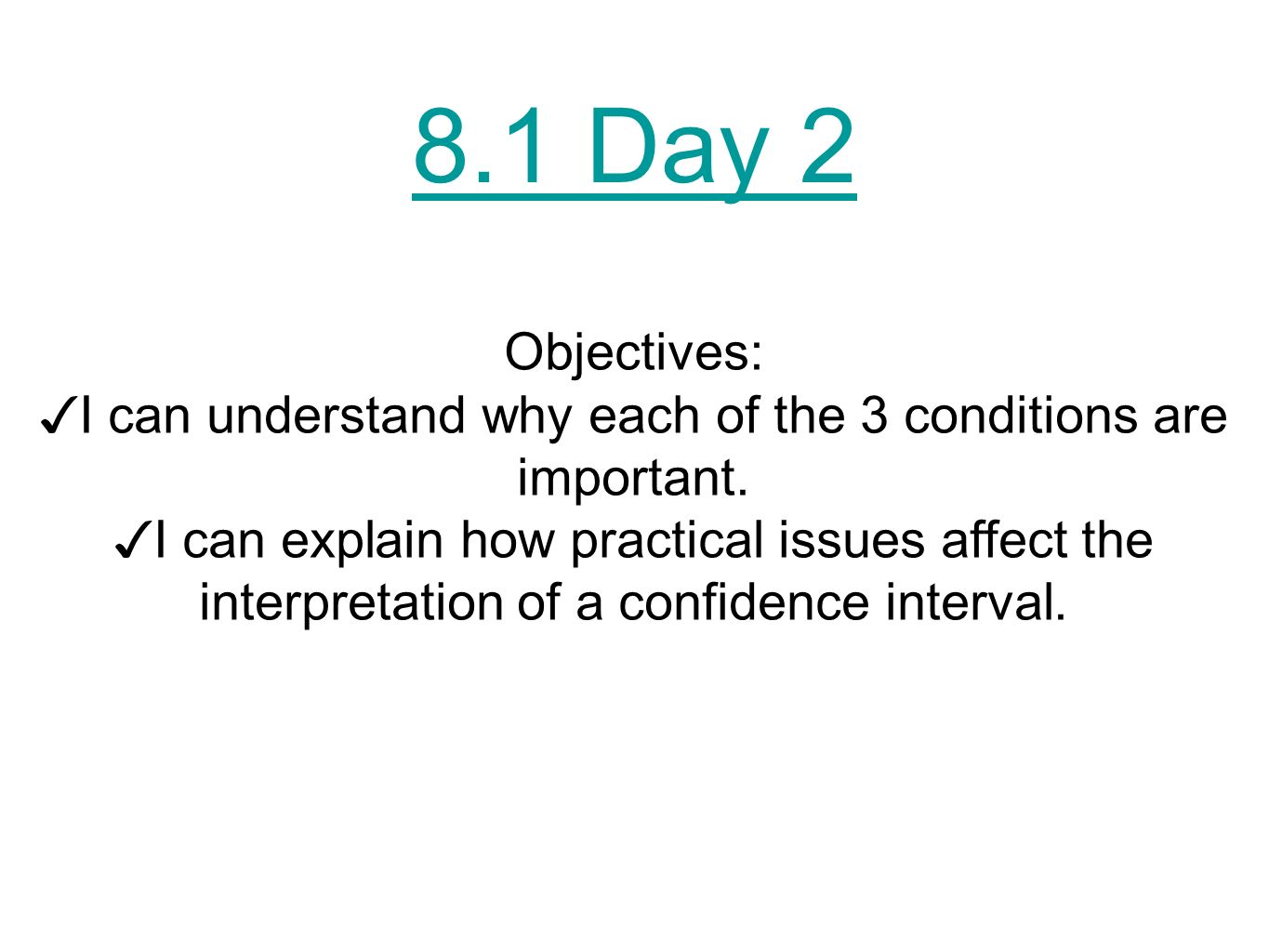 8.1 Day 2

Objectives:
✓I can understand why each of the 3 conditions are important.
✓I can explain how practical issues affect the interpretation of a confidence interval.